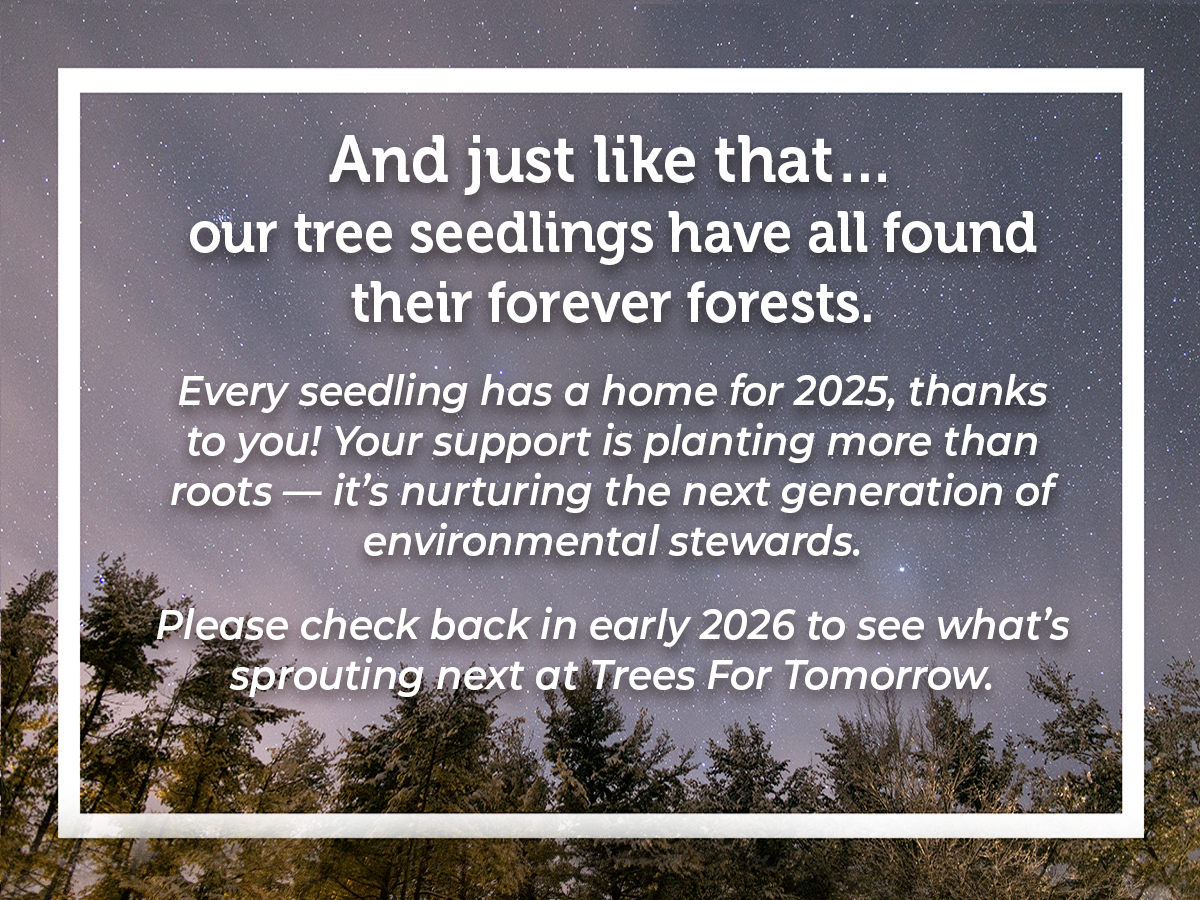 And just like that...
our tree seedlings have all found their forever forests.

Every seedling has a home for 2025, thanks to you! Your support is planting more than roots — it's nurturing the next generation of environmental stewards.

Please check back in early 2026 to see what's sprouting next at Trees For Tomorrow.